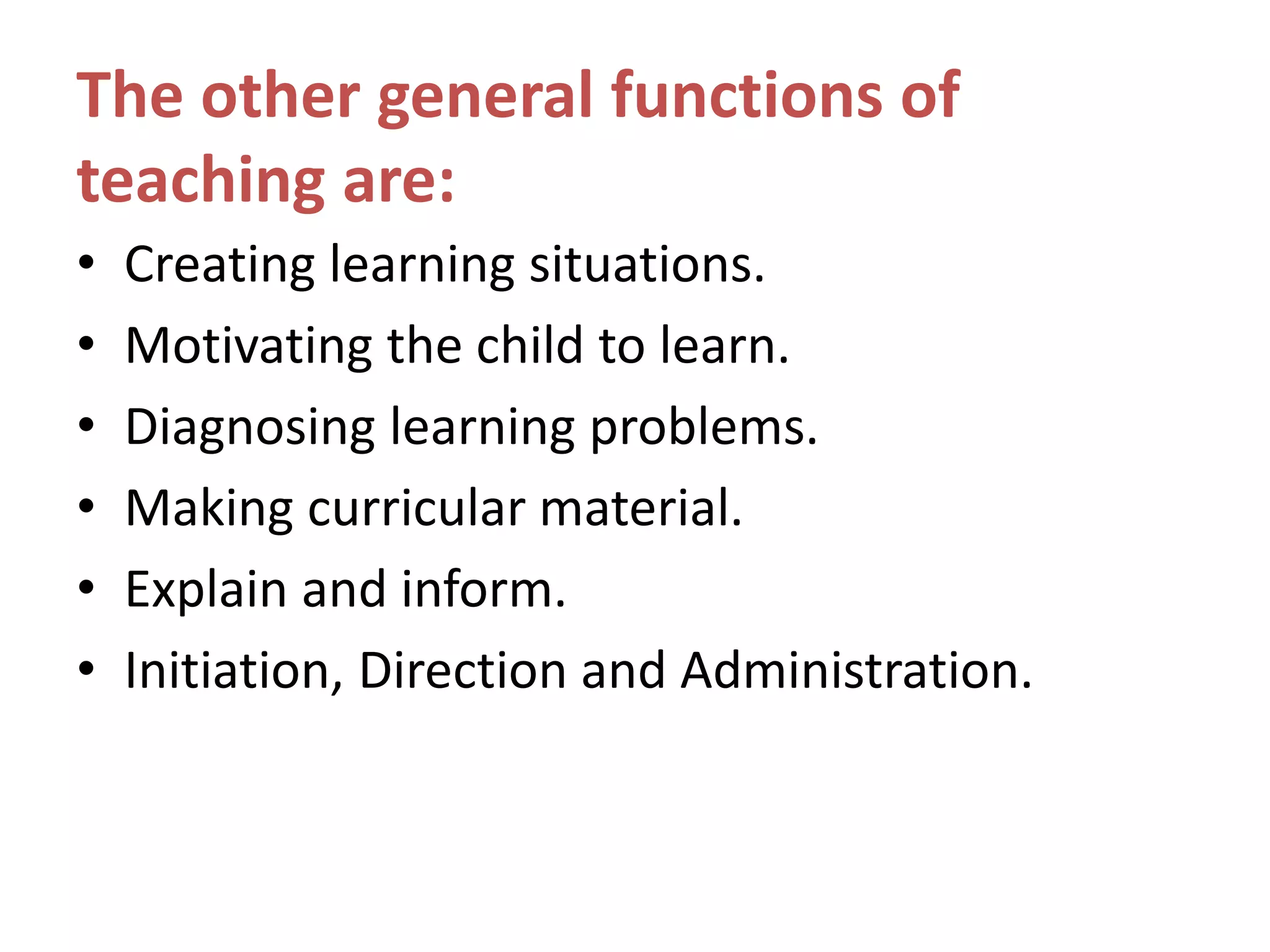 The other general functions of teaching are:

• Creating learning situations.
• Motivating the child to learn.
• Diagnosing learning problems.
• Making curricular material.
• Explain and inform.
• Initiation, Direction and Administration.